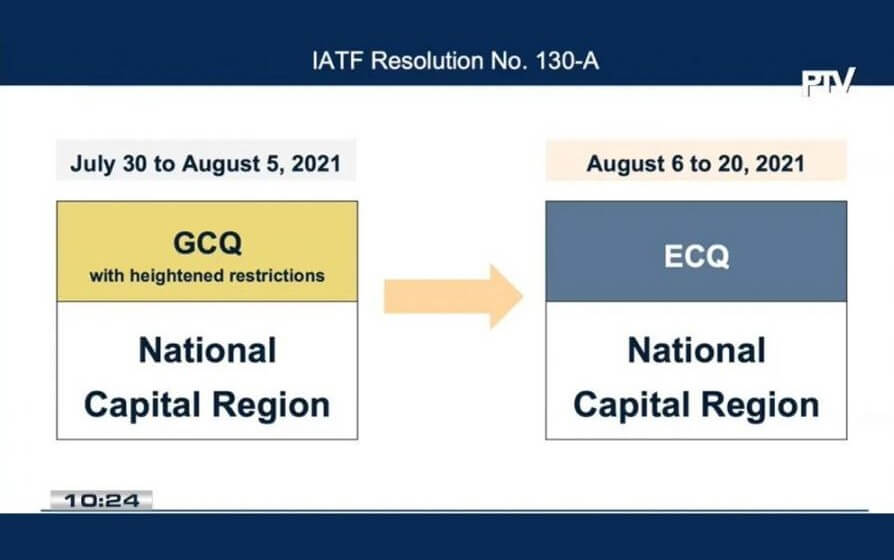 IATF Resolution No. 130-A

PTV

July 30 to August 5, 2021

GCQ
with heightened restrictions

National Capital Region

August 6 to 20, 2021

ECQ

National Capital Region

10:24